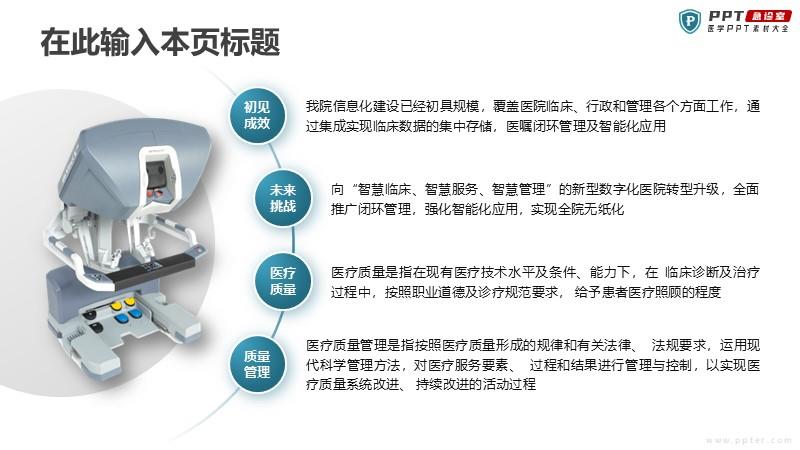 在此输入本页标题

PPT 急诊室
医学PPT素材大全

初见成效

我院信息化建设已经初具规模，覆盖医院临床、行政和管理各个方面工作，通过集成实现临床数据的集中存储，医嘱闭环管理及智能化应用

未来挑战

向“智慧临床、智慧服务、智慧管理”的新型数字化医院转型升级，全面推广闭环管理，强化智能化应用，实现全院无纸化

医疗质量

医疗质量是指在现有医疗技术水平及条件、能力下，在 临床诊断及治疗过程中，按照职业道德及诊疗规范要求， 给予患者医疗照顾的程度

质量管理

医疗质量管理是指按照医疗质量形成的规律和有关法律、 法规要求，运用现代科学管理方法，对医疗服务要素、 过程和结果进行管理与控制，以实现医疗质量系统改进、 持续改进的活动过程

www.ppter.com